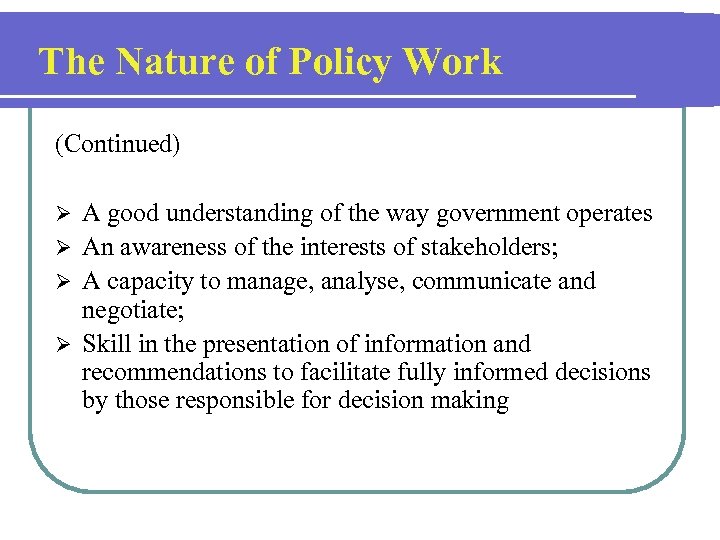 The Nature of Policy Work

(Continued)

➢ A good understanding of the way government operates
➢ An awareness of the interests of stakeholders;
➢ A capacity to manage, analyse, communicate and negotiate;
➢ Skill in the presentation of information and recommendations to facilitate fully informed decisions by those responsible for decision making